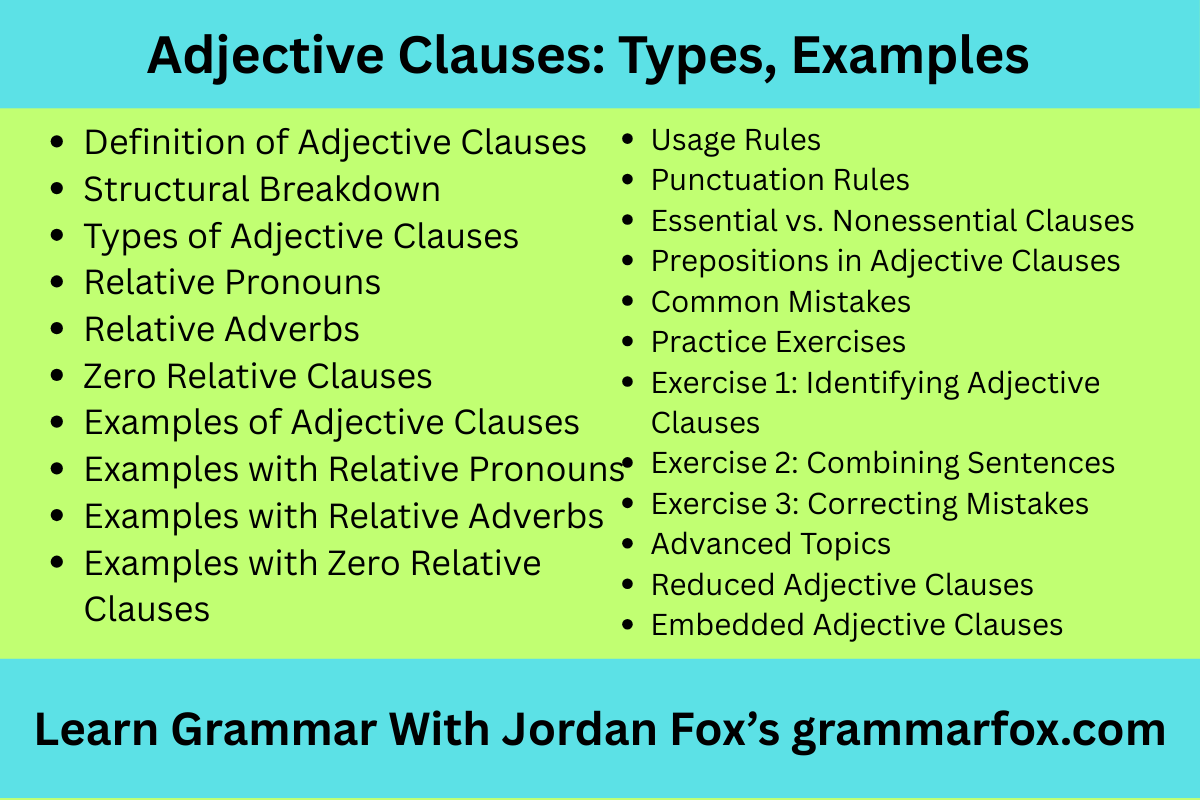 Adjective Clauses: Types, Examples

- Definition of Adjective Clauses
- Structural Breakdown
- Types of Adjective Clauses
- Relative Pronouns
- Relative Adverbs
- Zero Relative Clauses
- Examples of Adjective Clauses
- Examples with Relative Pronouns
- Examples with Relative Adverbs
- Examples with Zero Relative Clauses

- Usage Rules
- Punctuation Rules
- Essential vs. Nonessential Clauses
- Prepositions in Adjective Clauses
- Common Mistakes
- Practice Exercises
- Exercise 1: Identifying Adjective Clauses
- Exercise 2: Combining Sentences
- Exercise 3: Correcting Mistakes
- Advanced Topics
- Reduced Adjective Clauses
- Embedded Adjective Clauses

Learn Grammar With Jordan Fox's grammarfox.com